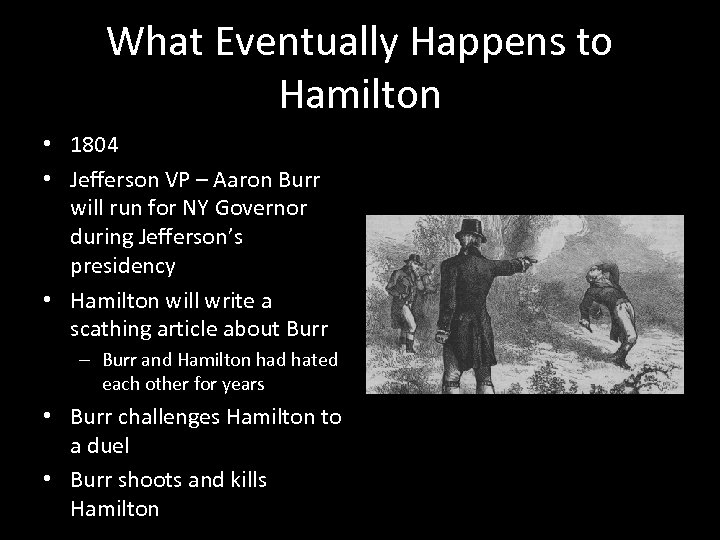 What Eventually Happens to Hamilton

• 1804
• Jefferson VP – Aaron Burr will run for NY Governor during Jefferson's presidency
• Hamilton will write a scathing article about Burr
  – Burr and Hamilton had hated each other for years
• Burr challenges Hamilton to a duel
• Burr shoots and kills Hamilton